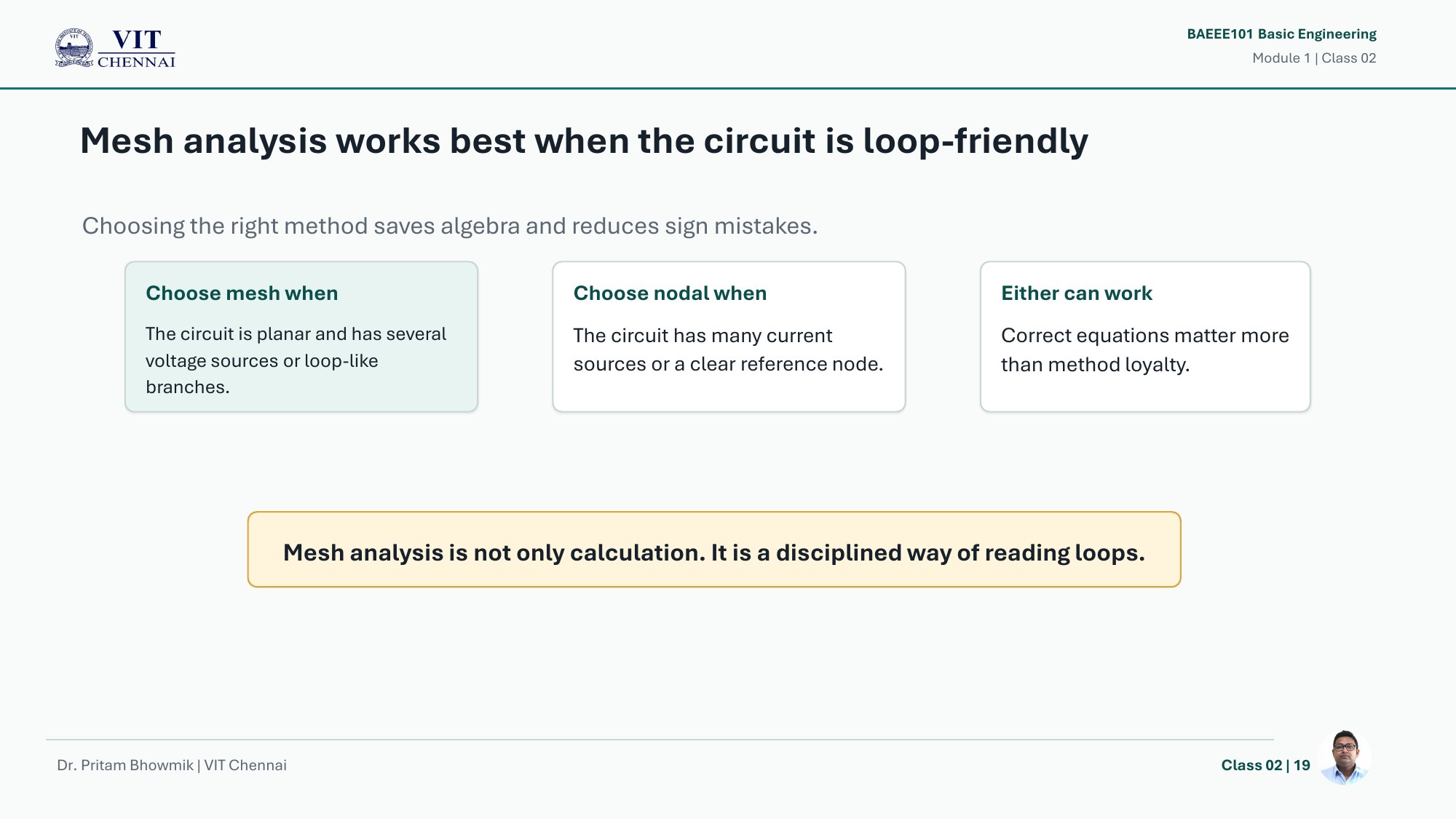 VIT
CHENNAI

BAEEE101 Basic Engineering
Module 1 | Class 02

Mesh analysis works best when the circuit is loop-friendly

Choosing the right method saves algebra and reduces sign mistakes.

Choose mesh when

The circuit is planar and has several voltage sources or loop-like branches.

Choose nodal when

The circuit has many current sources or a clear reference node.

Either can work

Correct equations matter more than method loyalty.

Mesh analysis is not only calculation. It is a disciplined way of reading loops.

Dr. Pritam Bhowmik | VIT Chennai

Class 02 | 19